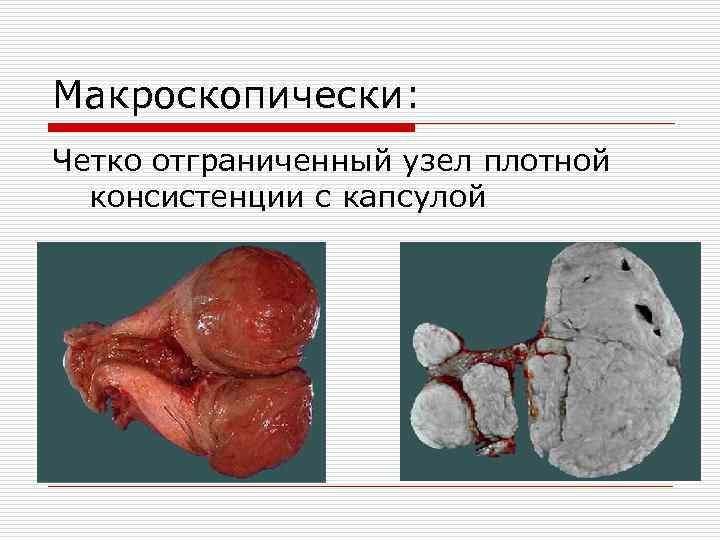 Макроскопически:

Четко отграниченный узел плотной консистенции с капсулой